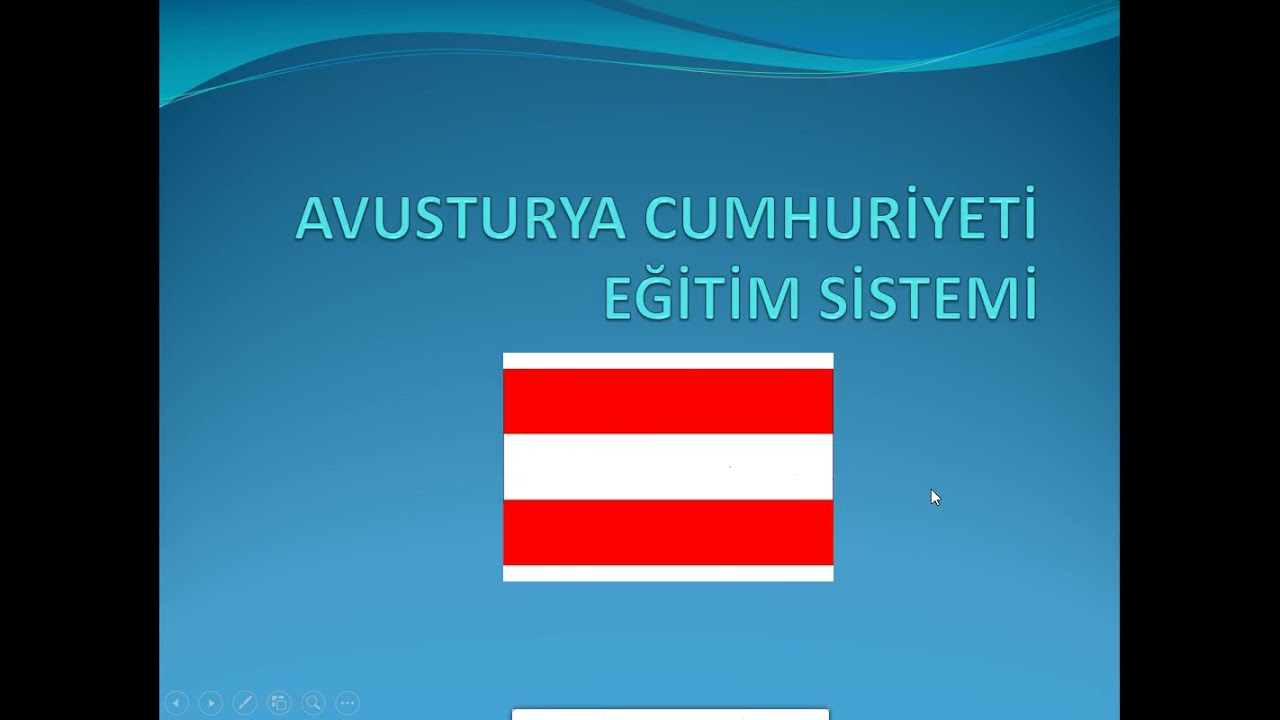 AVUSTURYA CUMHURİYETİ EĞİTİM SİSTEMİ